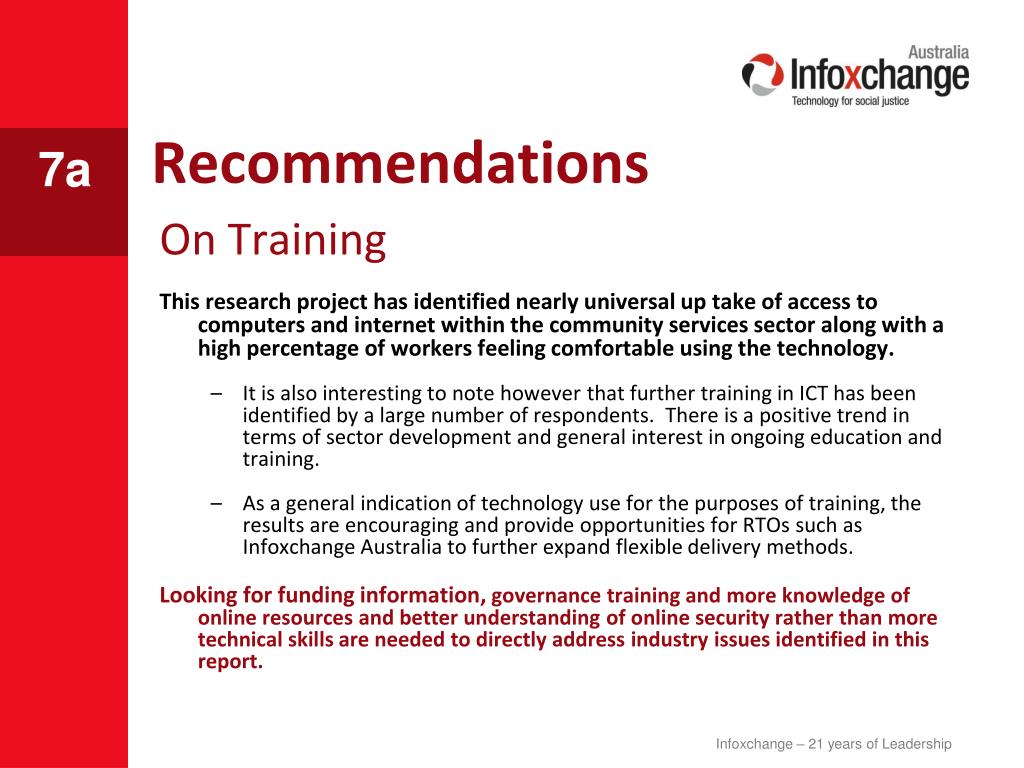 Australia
Infoxchange
Technology for social justice

7a

Recommendations

On Training

This research project has identified nearly universal up take of access to computers and internet within the community services sector along with a high percentage of workers feeling comfortable using the technology.

– It is also interesting to note however that further training in ICT has been identified by a large number of respondents. There is a positive trend in terms of sector development and general interest in ongoing education and training.

– As a general indication of technology use for the purposes of training, the results are encouraging and provide opportunities for RTOs such as Infoxchange Australia to further expand flexible delivery methods.

Looking for funding information, governance training and more knowledge of online resources and better understanding of online security rather than more technical skills are needed to directly address industry issues identified in this report.

Infoxchange – 21 years of Leadership